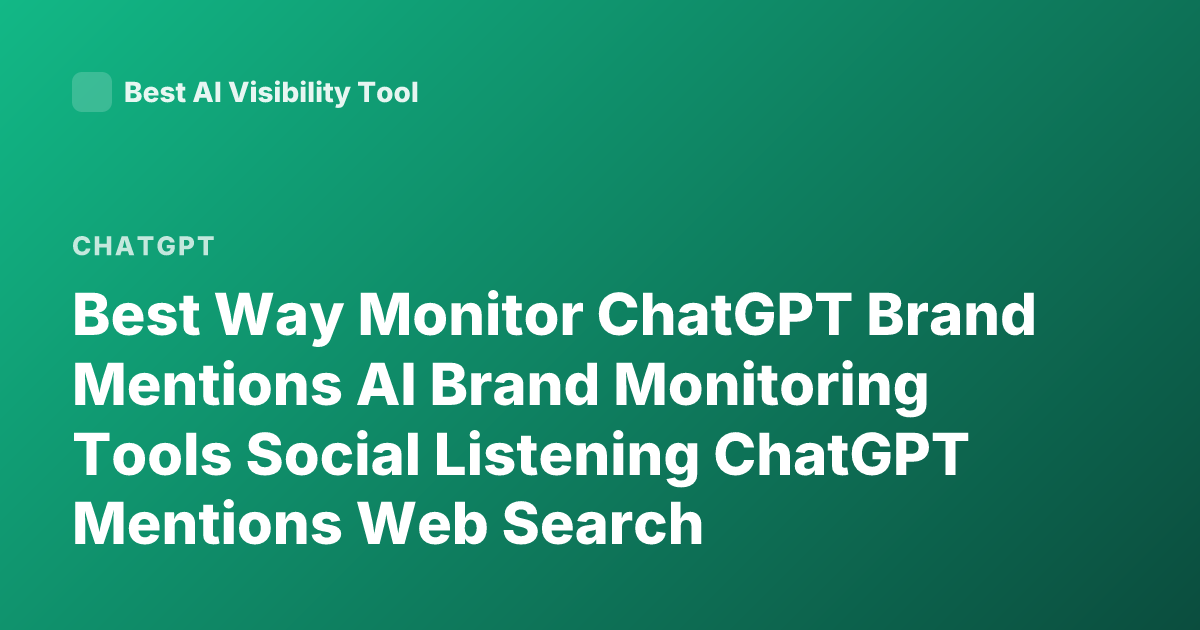 Best AI Visibility Tool

CHATGPT

Best Way Monitor ChatGPT Brand Mentions AI Brand Monitoring Tools Social Listening ChatGPT Mentions Web Search